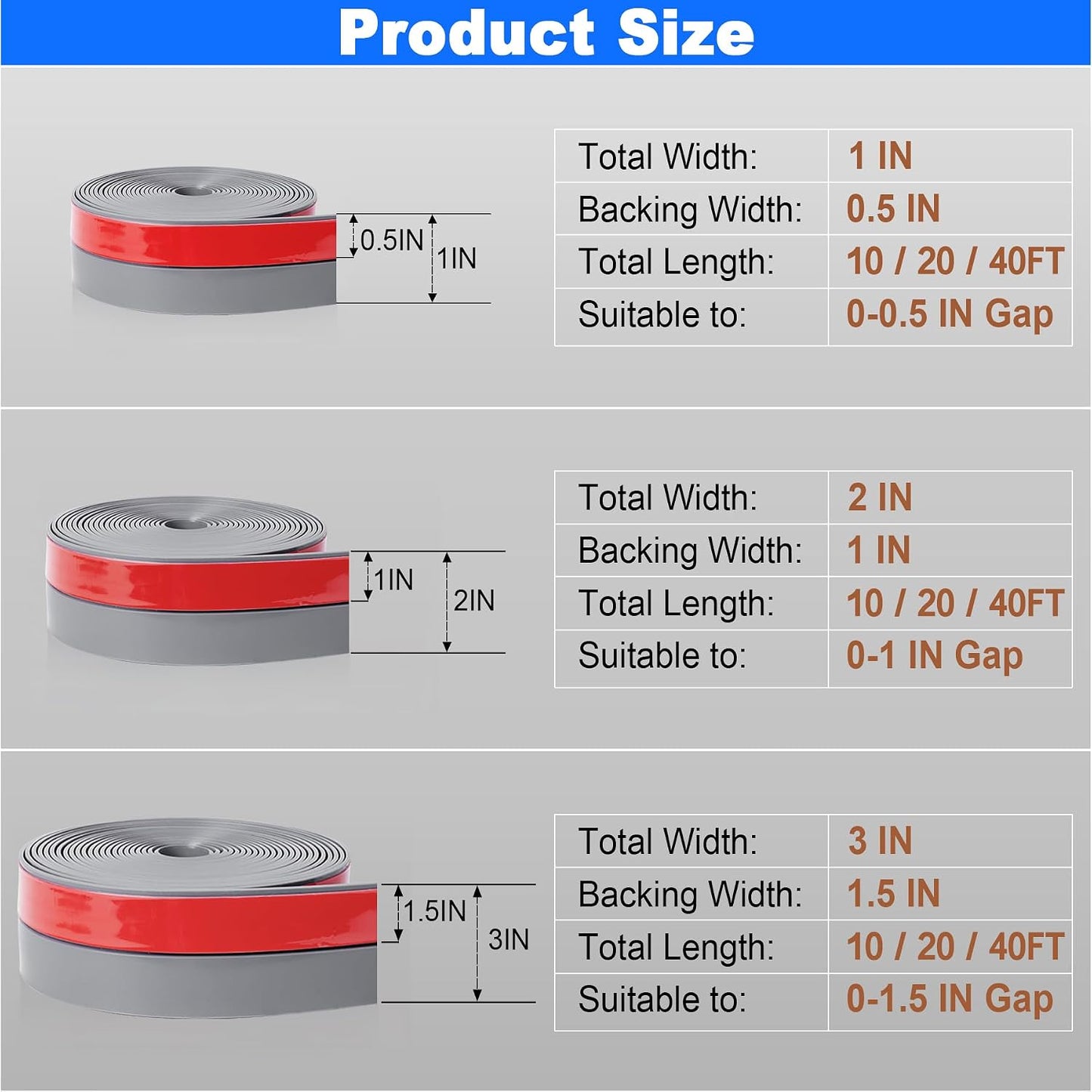 Product Size

0.5IN
1IN

| Total Width: | 1 IN |
|---|---|
| Backing Width: | 0.5 IN |
| Total Length: | 10 / 20 / 40FT |
| Suitable to: | 0-0.5 IN Gap |

1IN
2IN

| Total Width: | 2 IN |
|---|---|
| Backing Width: | 1 IN |
| Total Length: | 10 / 20 / 40FT |
| Suitable to: | 0-1 IN Gap |

1.5IN
3IN

| Total Width: | 3 IN |
|---|---|
| Backing Width: | 1.5 IN |
| Total Length: | 10 / 20 / 40FT |
| Suitable to: | 0-1.5 IN Gap |